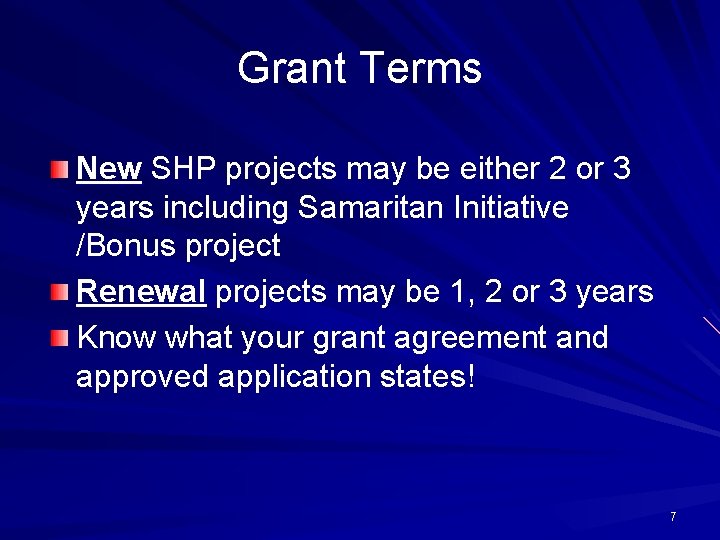 Grant Terms

New SHP projects may be either 2 or 3 years including Samaritan Initiative /Bonus project

Renewal projects may be 1, 2 or 3 years

Know what your grant agreement and approved application states!

7